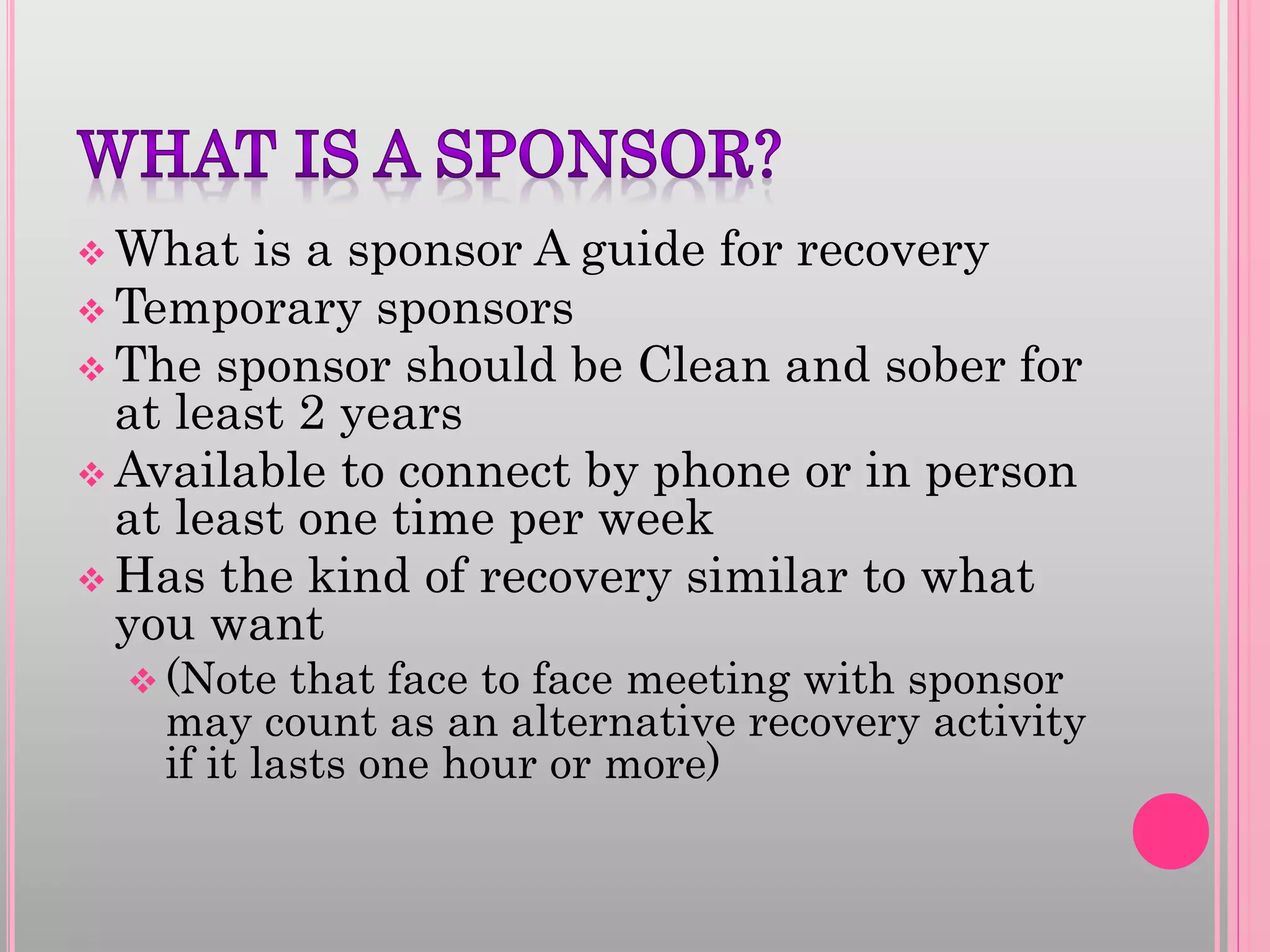 WHAT IS A SPONSOR?

❖ What is a sponsor A guide for recovery
❖ Temporary sponsors
❖ The sponsor should be Clean and sober for at least 2 years
❖ Available to connect by phone or in person at least one time per week
❖ Has the kind of recovery similar to what you want
❖ (Note that face to face meeting with sponsor may count as an alternative recovery activity if it lasts one hour or more)